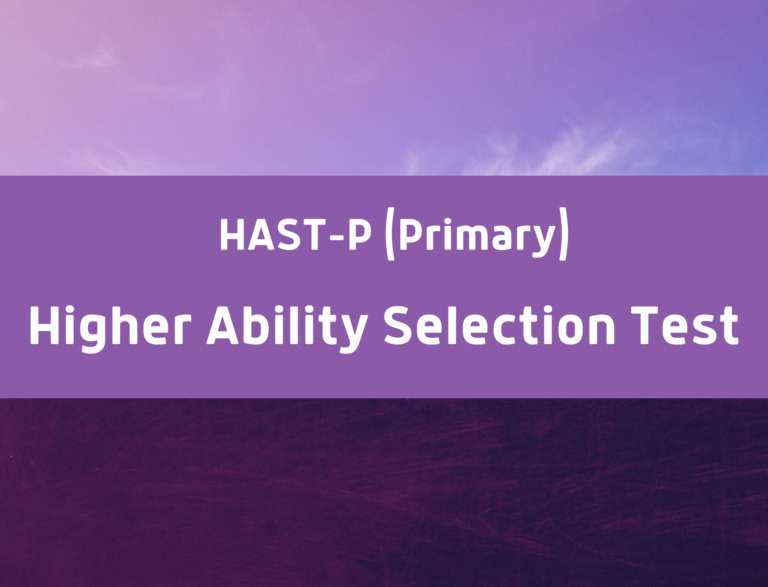 HAST-P (Primary)

Higher Ability Selection Test